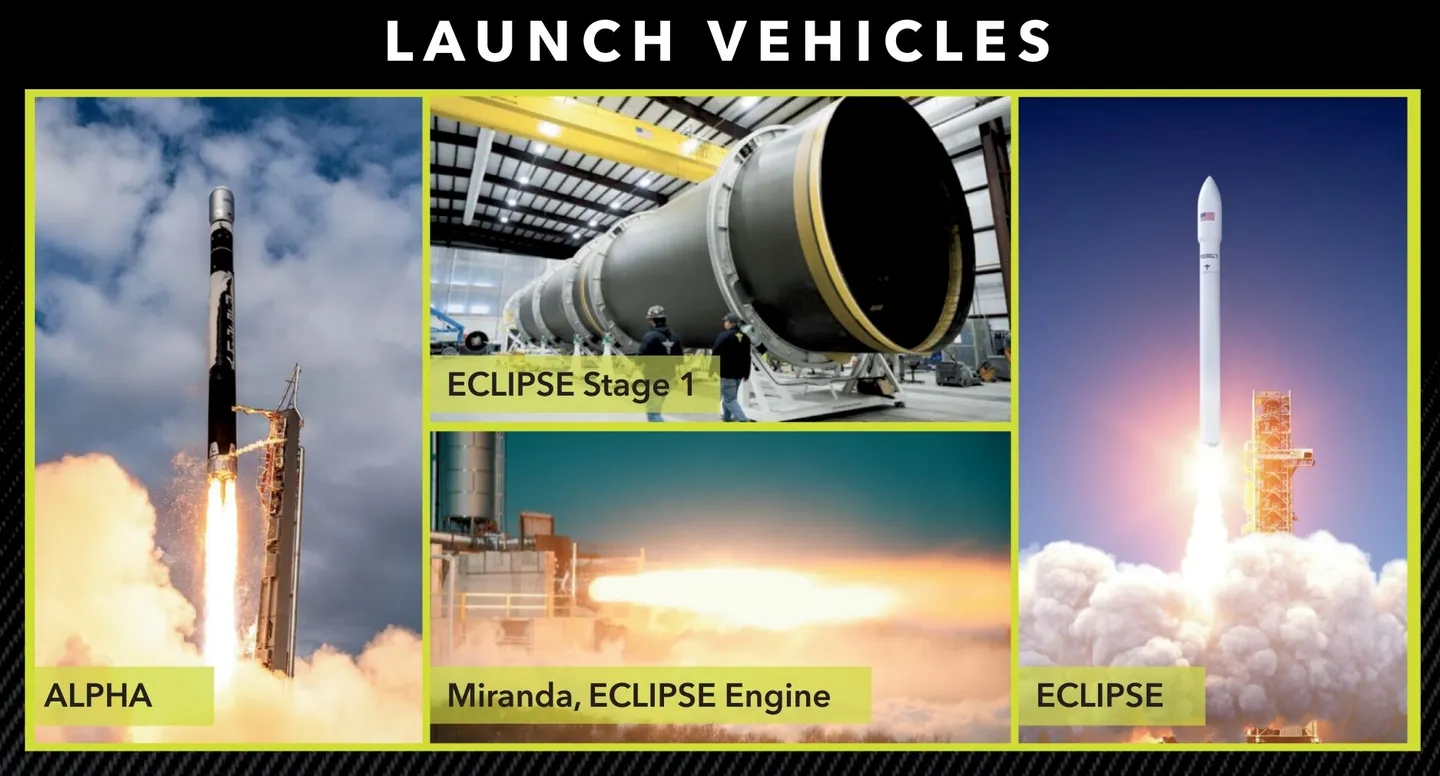 LAUNCH VEHICLES

ALPHA

ECLIPSE Stage 1

Miranda, ECLIPSE Engine

ECLIPSE